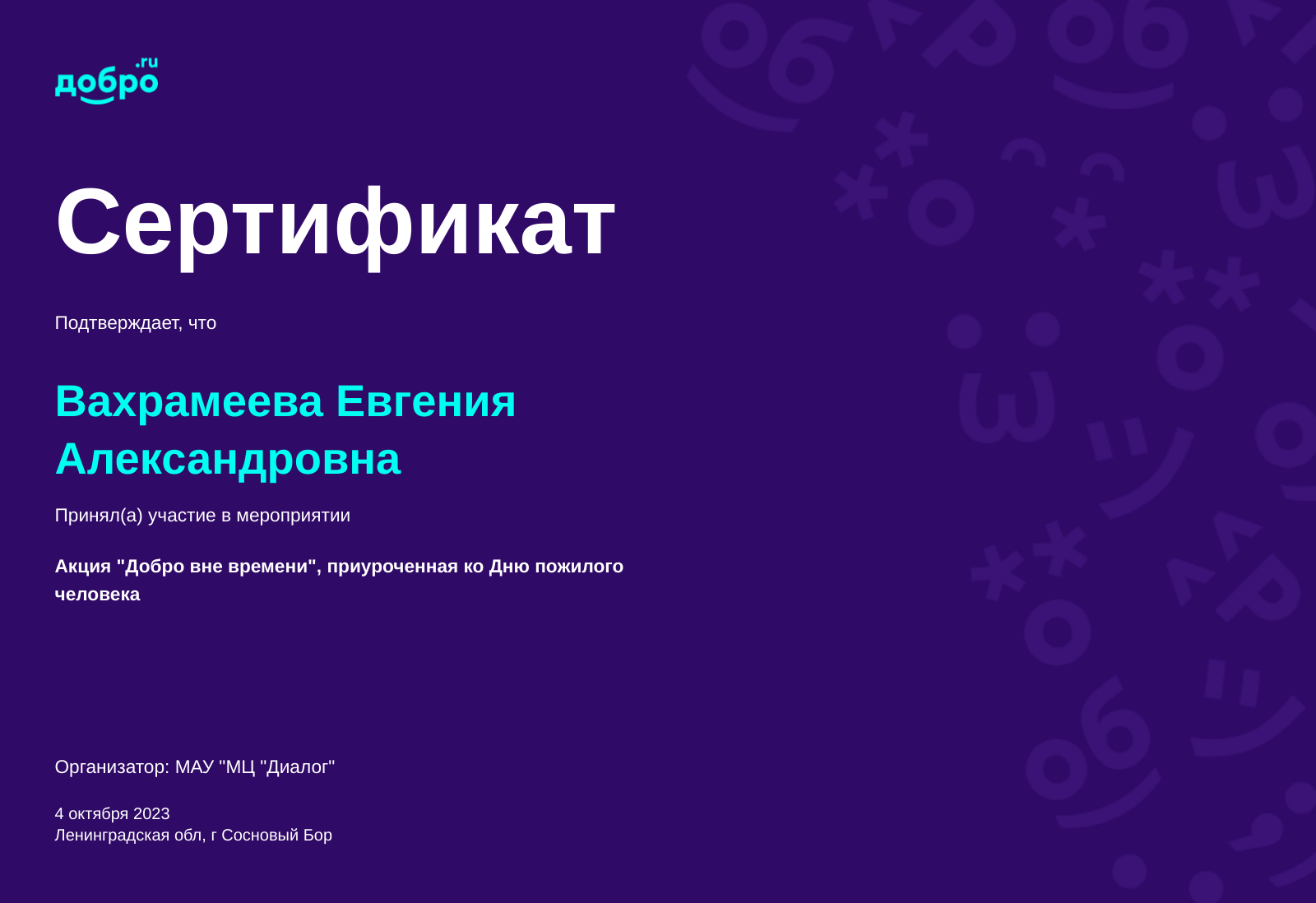 добро.ru

Сертификат

Подтверждает, что

Вахрамеева Евгения Александровна

Принял(а) участие в мероприятии

Акция "Добро вне времени", приуроченная ко Дню пожилого человека

Организатор: МАУ "МЦ "Диалог"

4 октября 2023
Ленинградская обл, г Сосновый Бор